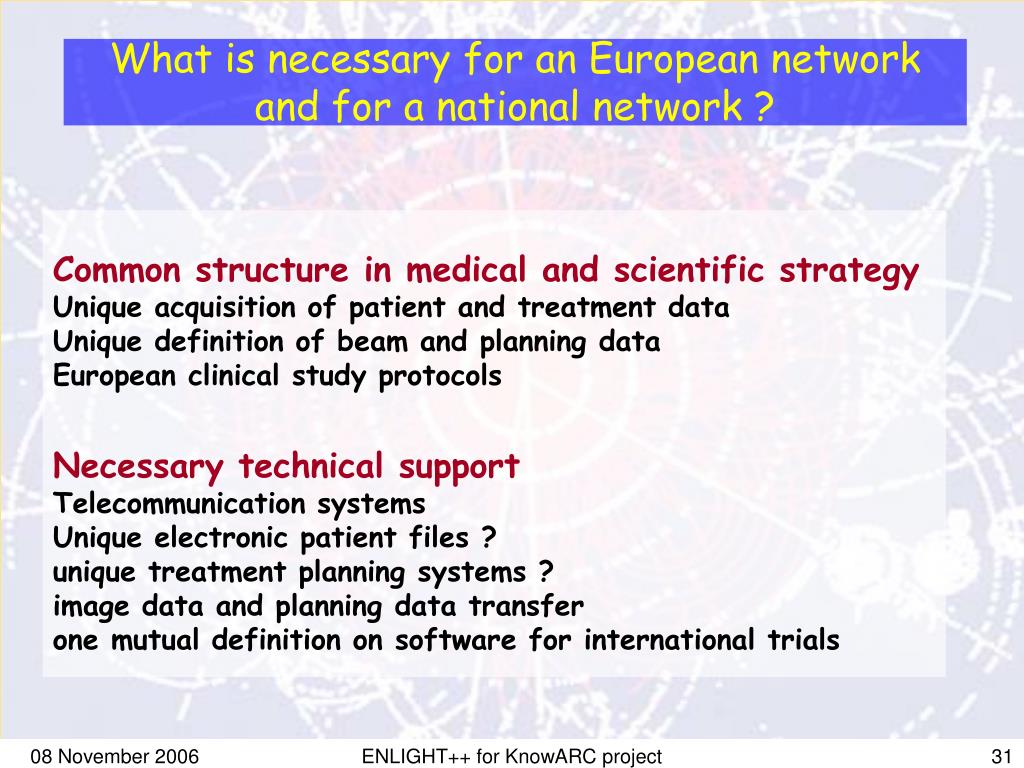 What is necessary for an European network and for a national network ?

Common structure in medical and scientific strategy
Unique acquisition of patient and treatment data
Unique definition of beam and planning data
European clinical study protocols

Necessary technical support
Telecommunication systems
Unique electronic patient files ?
unique treatment planning systems ?
image data and planning data transfer
one mutual definition on software for international trials

08 November 2006
ENLIGHT++ for KnowARC project
31